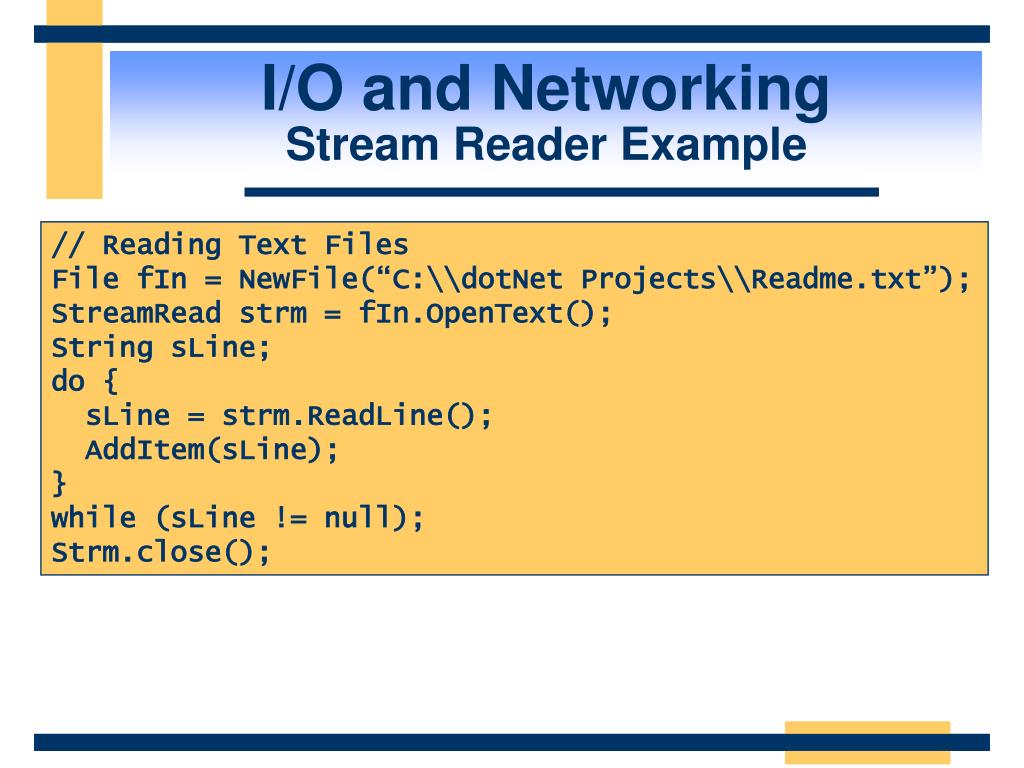 I/O and Networking
Stream Reader Example

// Reading Text Files
File fIn = NewFile(“C:\\dotNet Projects\\Readme.txt”);
StreamRead strm = fIn.OpenText();
String sLine;
do {
  sLine = strm.ReadLine();
  AddItem(sLine);
}
while (sLine != null);
Strm.close();